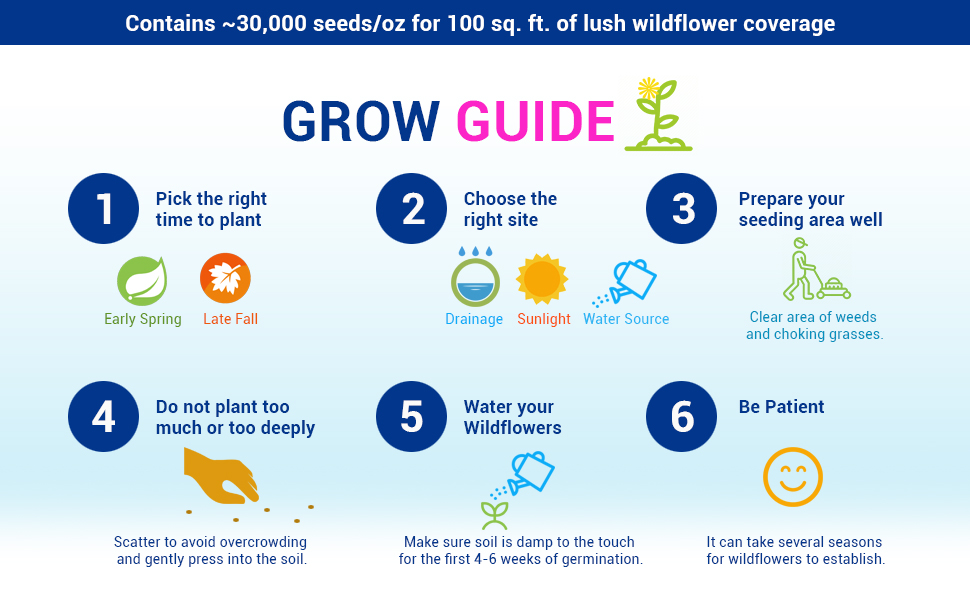 Contains ~30,000 seeds/oz for 100 sq. ft. of lush wildflower coverage

GROW GUIDE

1 Pick the right time to plant

Early Spring Late Fall

2 Choose the right site

Drainage Sunlight Water Source

3 Prepare your seeding area well

Clear area of weeds and choking grasses.

4 Do not plant too much or too deeply

Scatter to avoid overcrowding and gently press into the soil.

5 Water your Wildflowers

Make sure soil is damp to the touch for the first 4-6 weeks of germination.

6 Be Patient

It can take several seasons for wildflowers to establish.